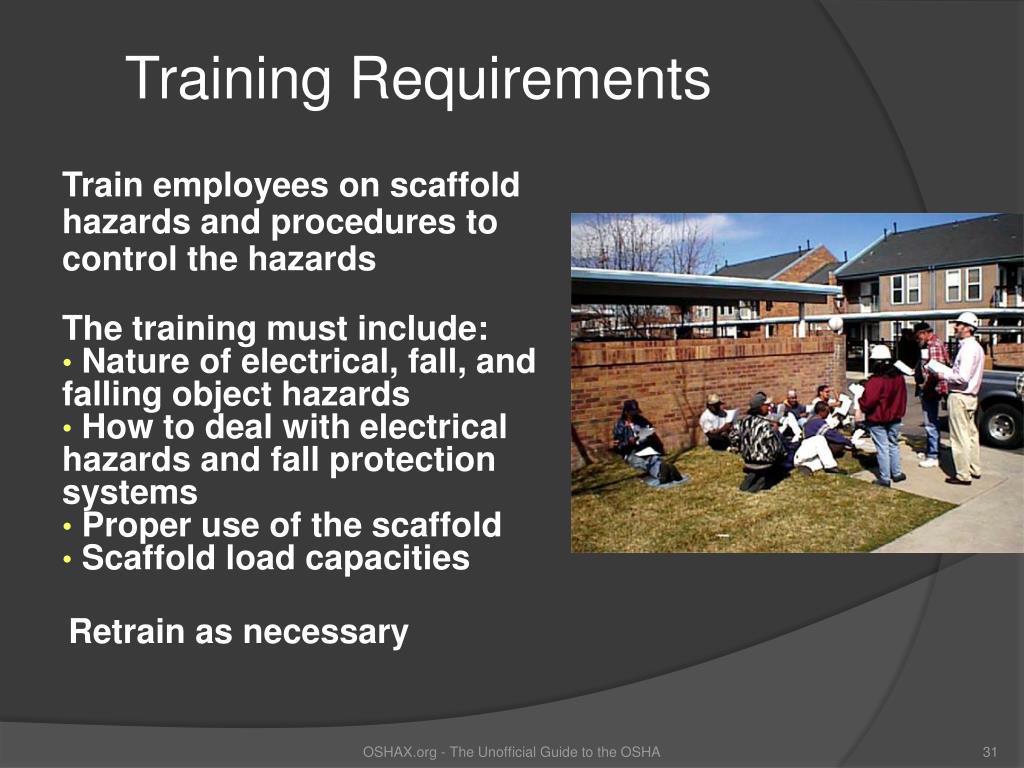 Training Requirements

Train employees on scaffold hazards and procedures to control the hazards

The training must include:
• Nature of electrical, fall, and falling object hazards
• How to deal with electrical hazards and fall protection systems
• Proper use of the scaffold
• Scaffold load capacities

Retrain as necessary

OSHAX.org - The Unofficial Guide to the OSHA

31